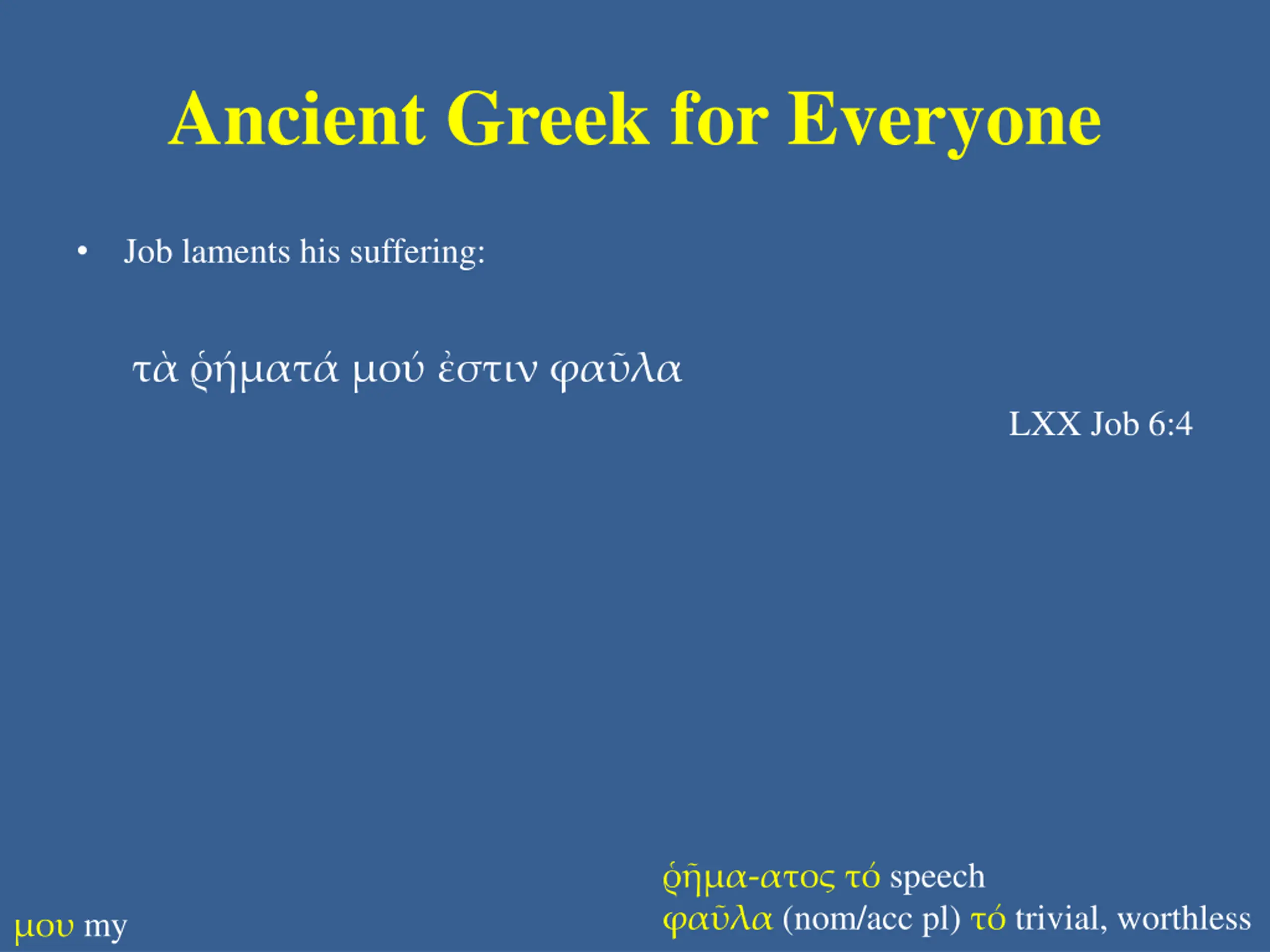 Ancient Greek for Everyone

• Job laments his suffering:

τὰ ῥήματά μού ἐστιν φαῦλα

LXX Job 6:4

μου my

ῥῆμα-ατος τό speech
φαῦλα (nom/acc pl) τό trivial, worthless